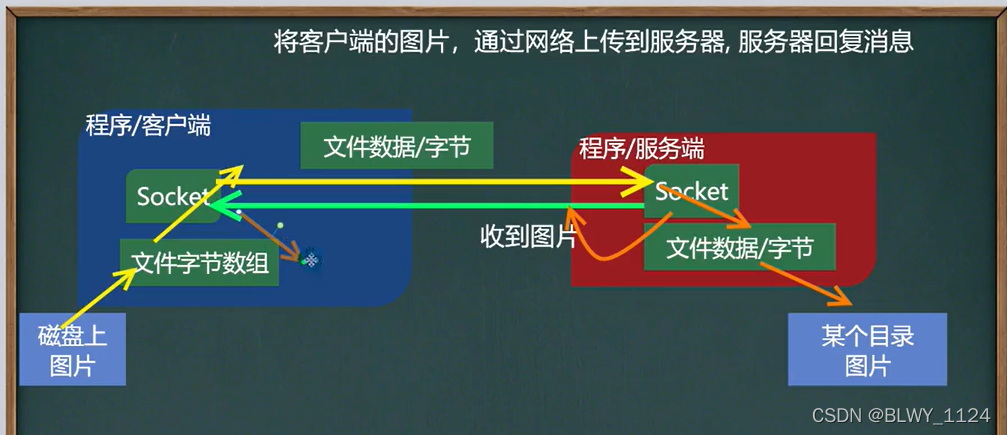 将客户端的图片，通过网络上传到服务器, 服务器回复消息

程序/客户端

文件数据/字节

Socket

文件字节数组

磁盘上图片

程序/服务端

Socket

收到图片

文件数据/字节

某个目录图片

CSDN @BLWY_1124